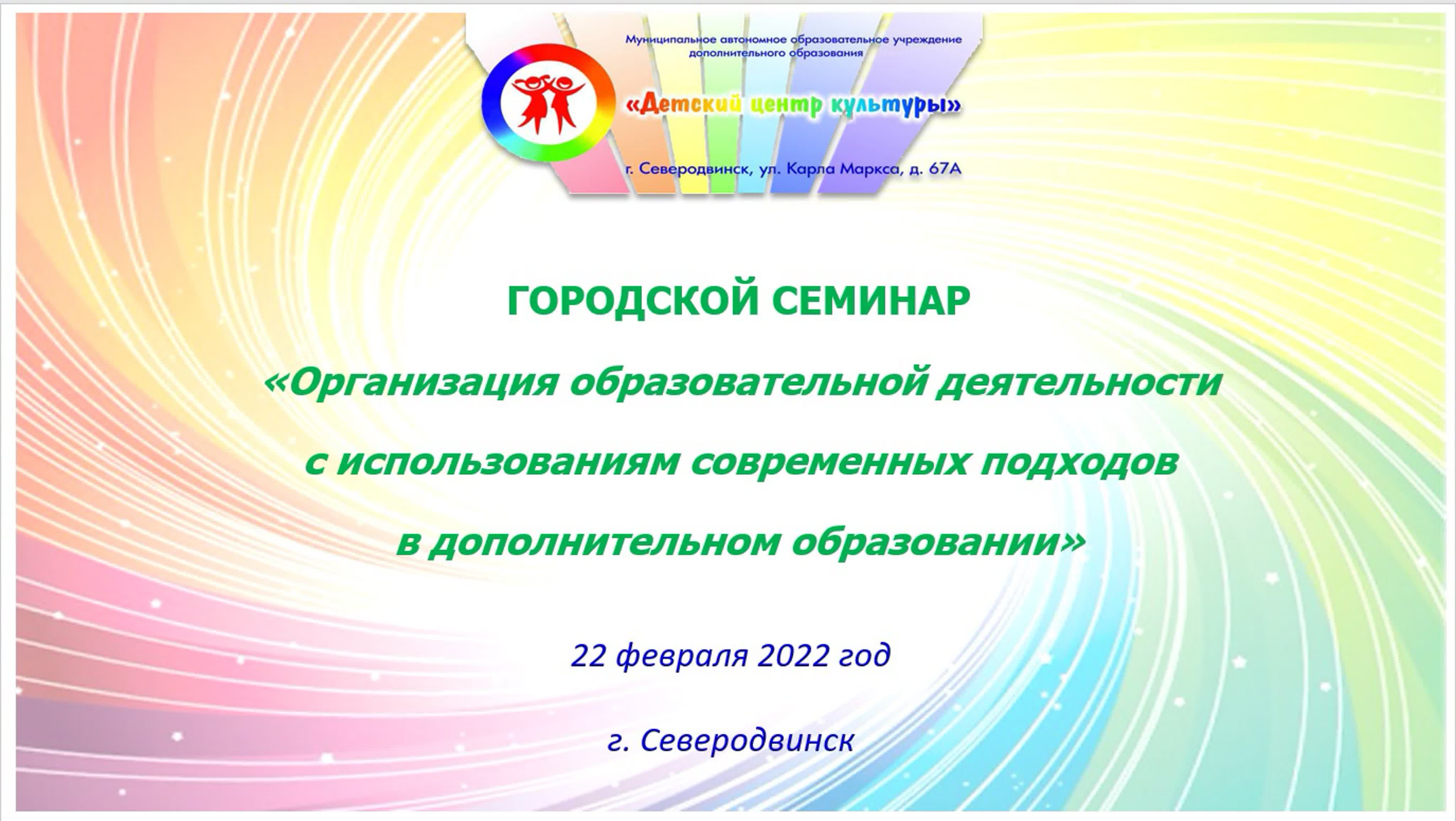 Муниципальное автономное образовательное учреждение дополнительного образования

«Детский центр культуры»

г. Северодвинск, ул. Карла Маркса, д. 67А

ГОРОДСКОЙ СЕМИНАР

«Организация образовательной деятельности с использованиям современных подходов в дополнительном образовании»

22 февраля 2022 год

г. Северодвинск